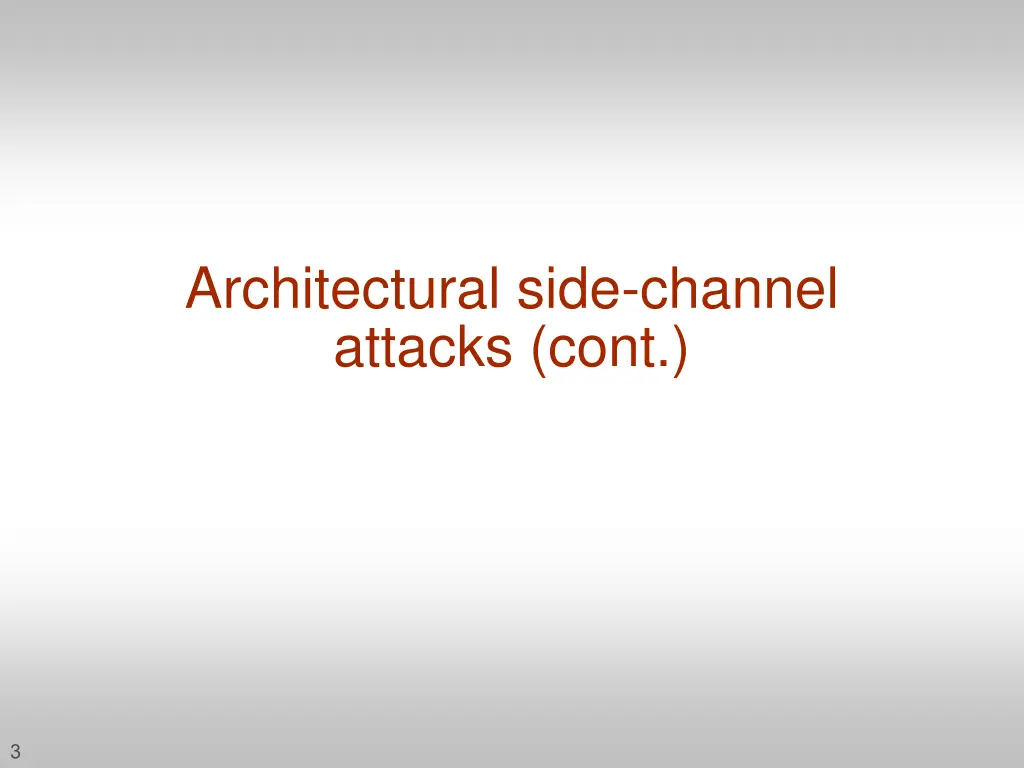 Architectural side-channel attacks (cont.)

3